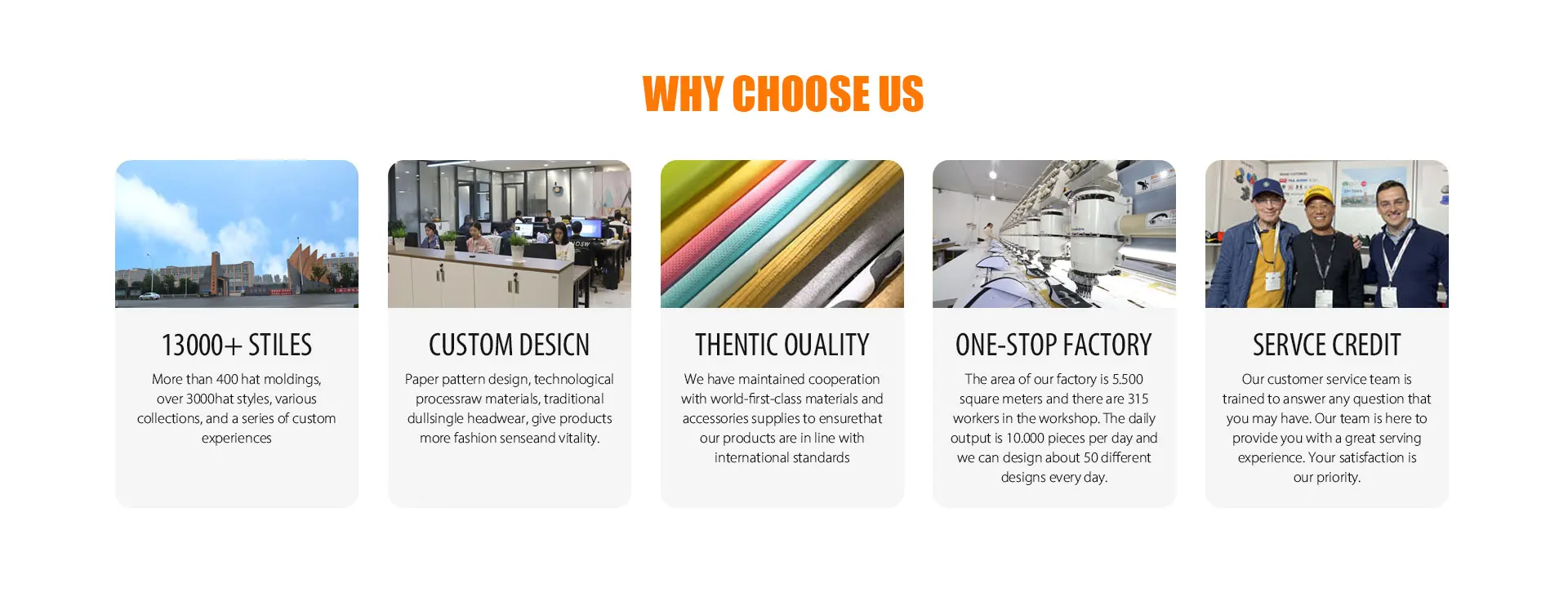 WHY CHOOSE US

13000+ STILES

More than 400 hat moldings, over 3000hat styles, various collections, and a series of custom experiences

CUSTOM DESICN

Paper pattern design, technological processraw materials, traditional dullsingle headwear, give products more fashion senseand vitality.

THENTIC OUALITY

We have maintained cooperation with world-first-class materials and accessories supplies to ensurethat our products are in line with international standards

ONE-STOP FACTORY

The area of our factory is 5.500 square meters and there are 315 workers in the workshop. The daily output is 10.000 pieces per day and we can design about 50 different designs every day.

SERVCE CREDIT

Our customer service team is trained to answer any question that you may have. Our team is here to provide you with a great serving experience. Your satisfaction is our priority.